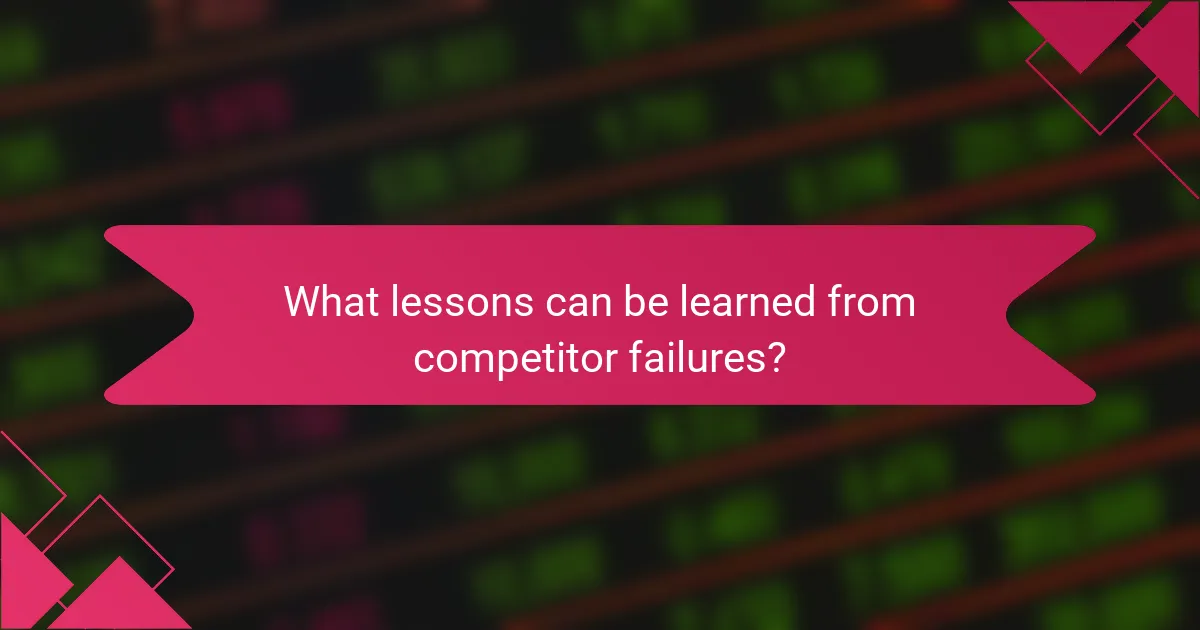 What lessons can be learned from competitor failures?